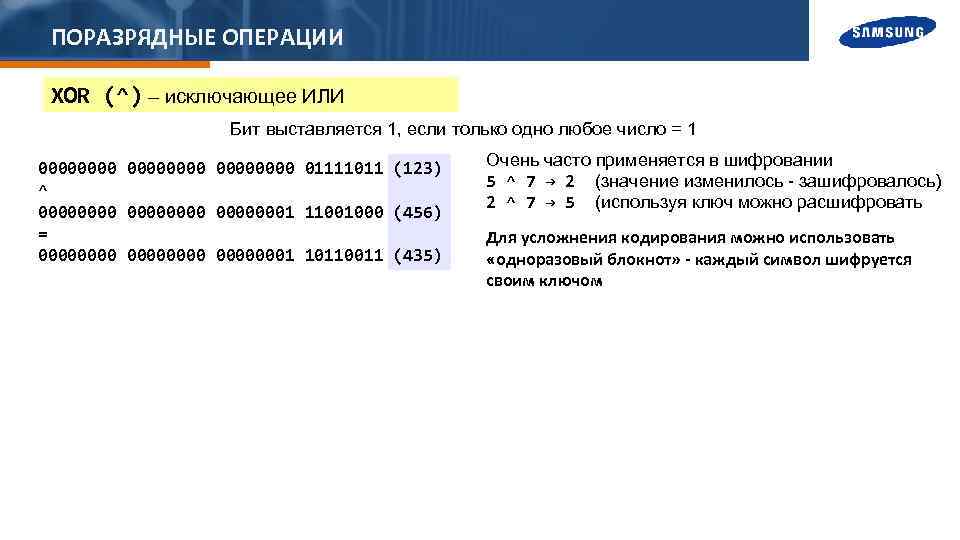 ПОРАЗРЯДНЫЕ ОПЕРАЦИИ

SAMSUNG

XOR (^) – исключающее ИЛИ

Бит выставляется 1, если только одно любое число = 1

00000000 00000000 00000000 01111011 (123)
^
00000000 00000000 00000001 11001000 (456)
=
00000000 00000000 00000001 10110011 (435)

Очень часто применяется в шифровании
5 ^ 7 → 2 (значение изменилось - зашифровалось)
2 ^ 7 → 5 (используя ключ можно расшифровать

Для усложнения кодирования можно использовать «одноразовый блокнот» - каждый символ шифруется своим ключом